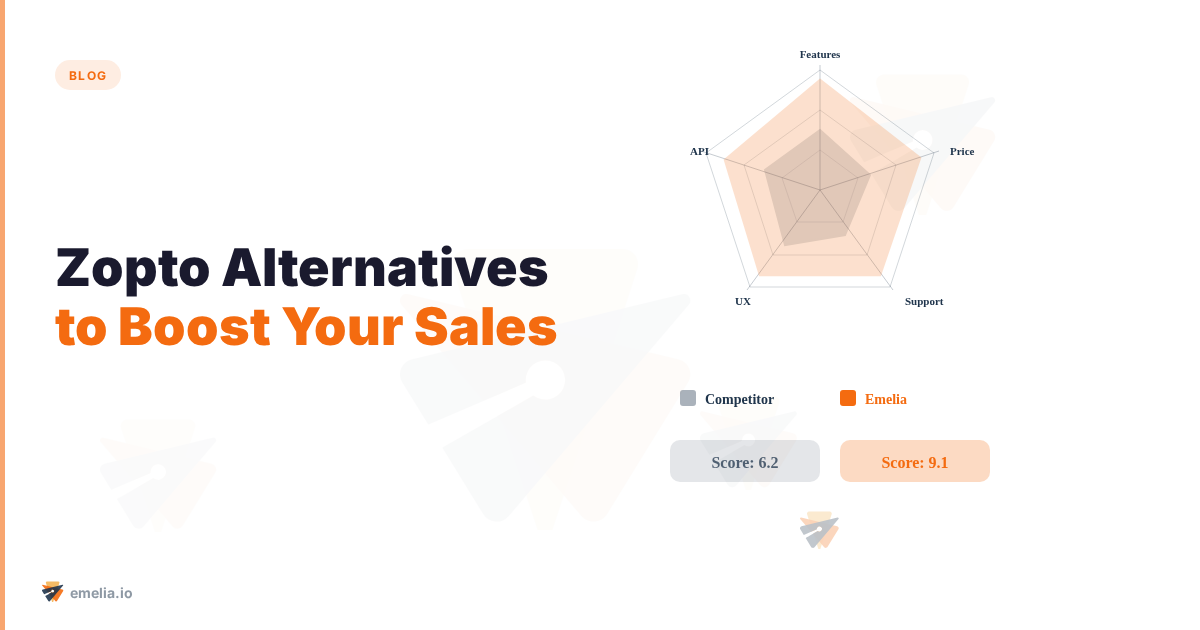 BLOG

Zopto Alternatives
to Boost Your Sales

Features
Price
Support
UX
API

Competitor
Emelia

Score: 6.2
Score: 9.1

emelia.io